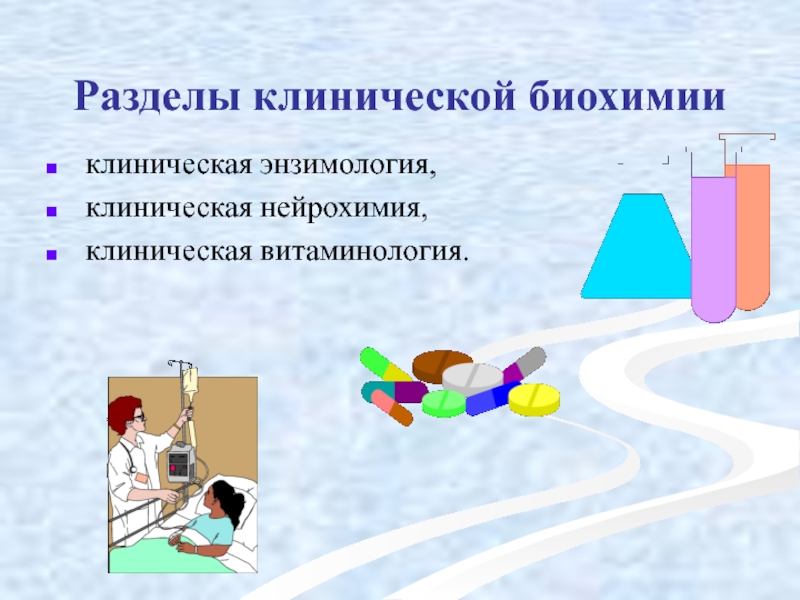 Разделы клинической биохимии

- клиническая энзимология,
- клиническая нейрохимия,
- клиническая витаминология.